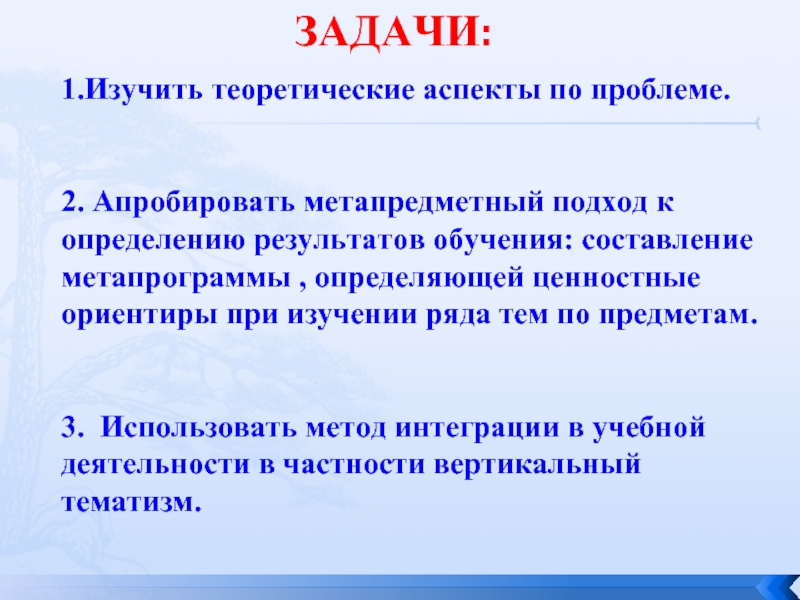 ЗАДАЧИ:

1.Изучить теоретические аспекты по проблеме.

2. Апробировать метапредметный подход к определению результатов обучения: составление метапрограммы , определяющей ценностные ориентиры при изучении ряда тем по предметам.

3.  Использовать метод интеграции в учебной деятельности в частности вертикальный тематизм.